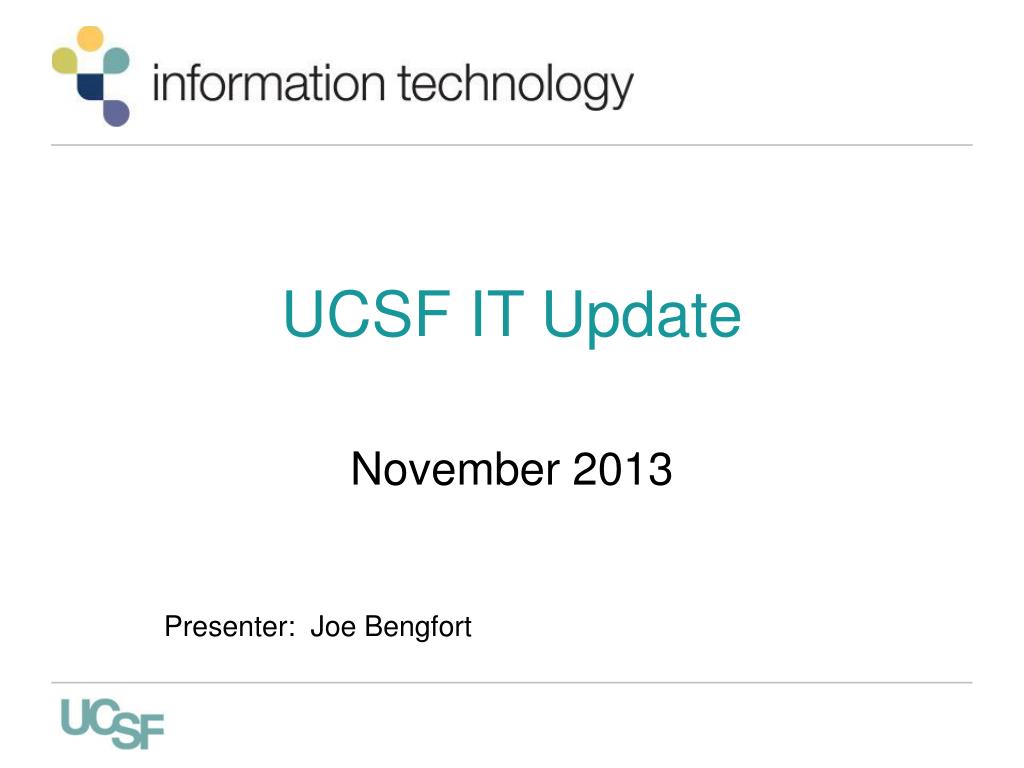 information technology

UCSF IT Update

November 2013

Presenter: Joe Bengfort

UCSF